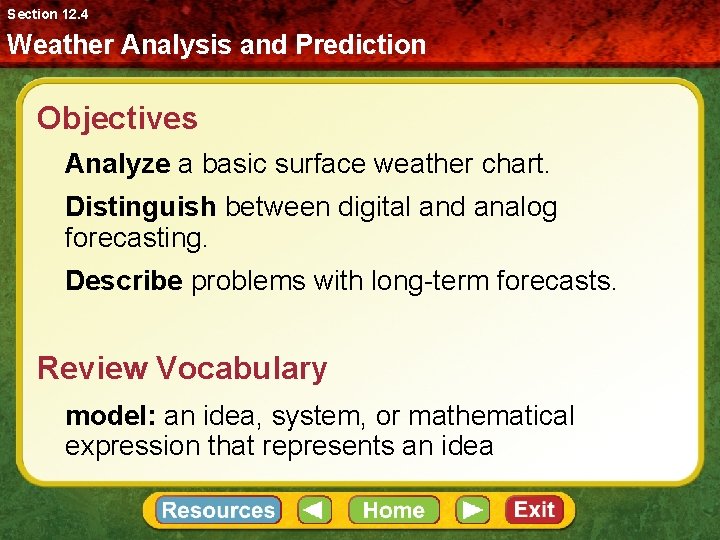 Section 12.4

Weather Analysis and Prediction

Objectives

Analyze a basic surface weather chart.

Distinguish between digital and analog forecasting.

Describe problems with long-term forecasts.

Review Vocabulary

model: an idea, system, or mathematical expression that represents an idea

Resources Home Exit